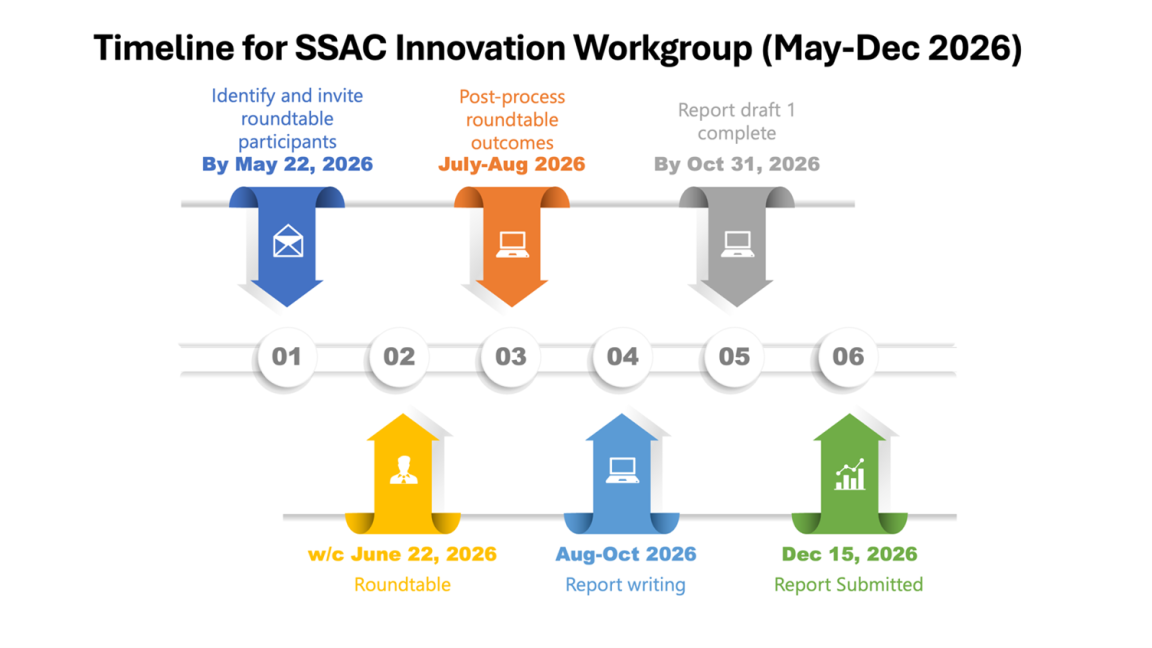 Timeline for SSAC Innovation Workgroup (May-Dec 2026)

Identify and invite roundtable participants
By May 22, 2026

Post-process roundtable outcomes
July-Aug 2026

Report draft 1 complete
By Oct 31, 2026

01
02
03
04
05
06

w/c June 22, 2026
Roundtable

Aug-Oct 2026
Report writing

Dec 15, 2026
Report Submitted